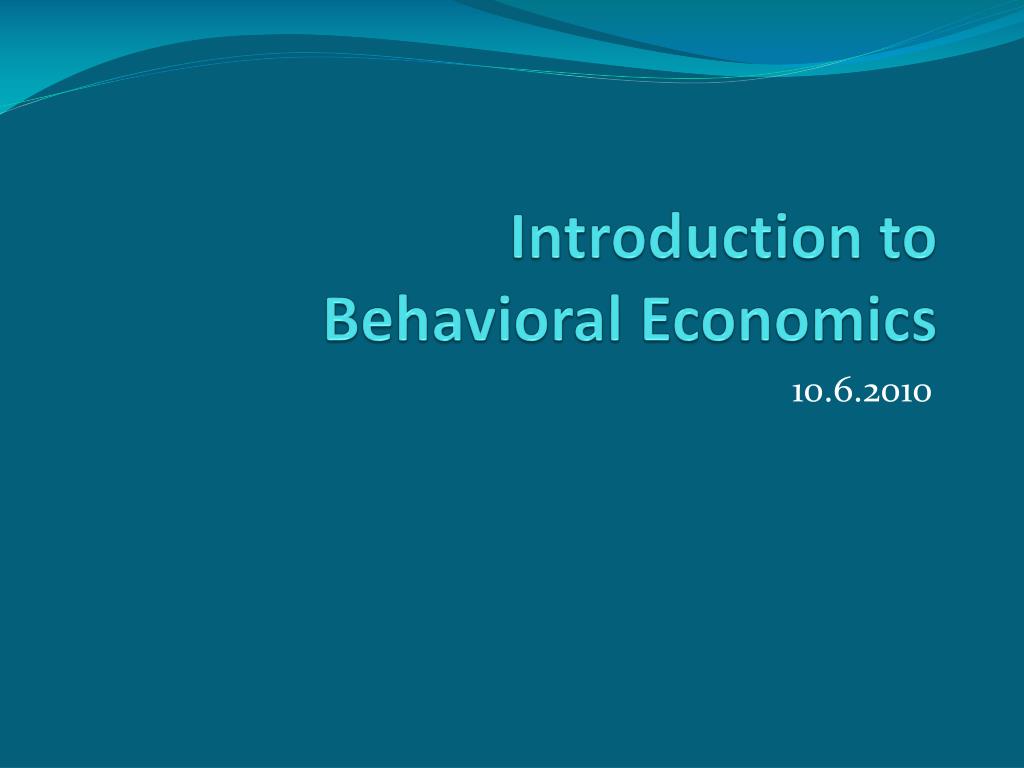 Introduction to Behavioral Economics

10.6.2010